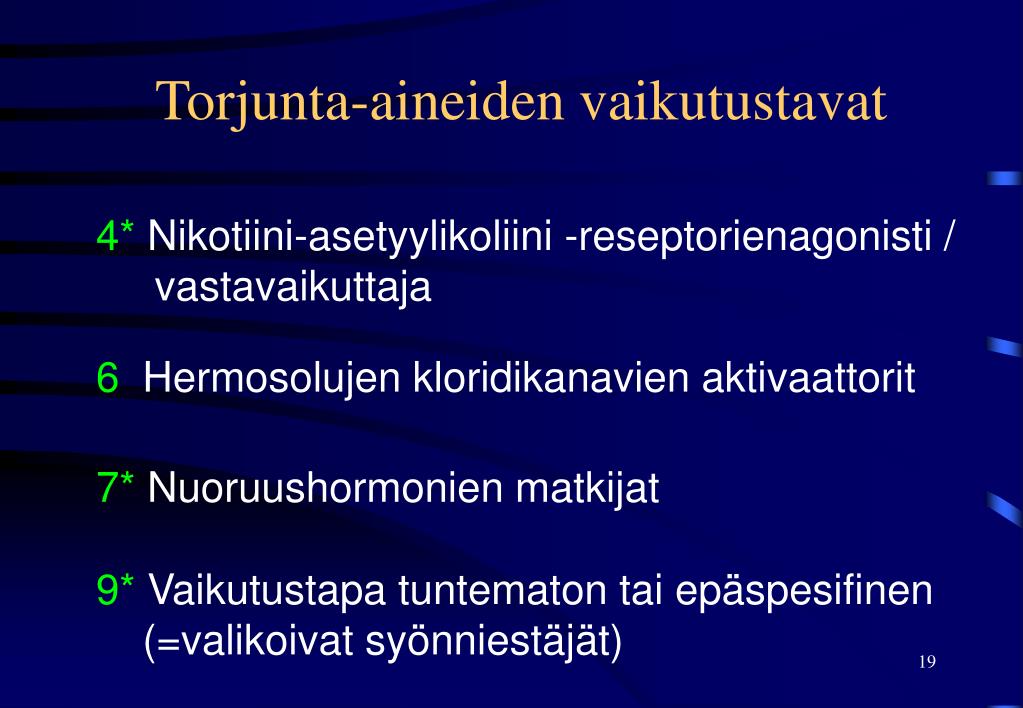 Torjunta-aineiden vaikutustavat

4* Nikotiini-asetyylikoliini -reseptorienagonisti / vastavaikuttaja

6 Hermosolujen kloridikanavien aktivaattorit

7* Nuoruushormonien matkijat

9* Vaikutustapa tuntematon tai epäspesifinen (=valikoivat syönniestäjät)

19